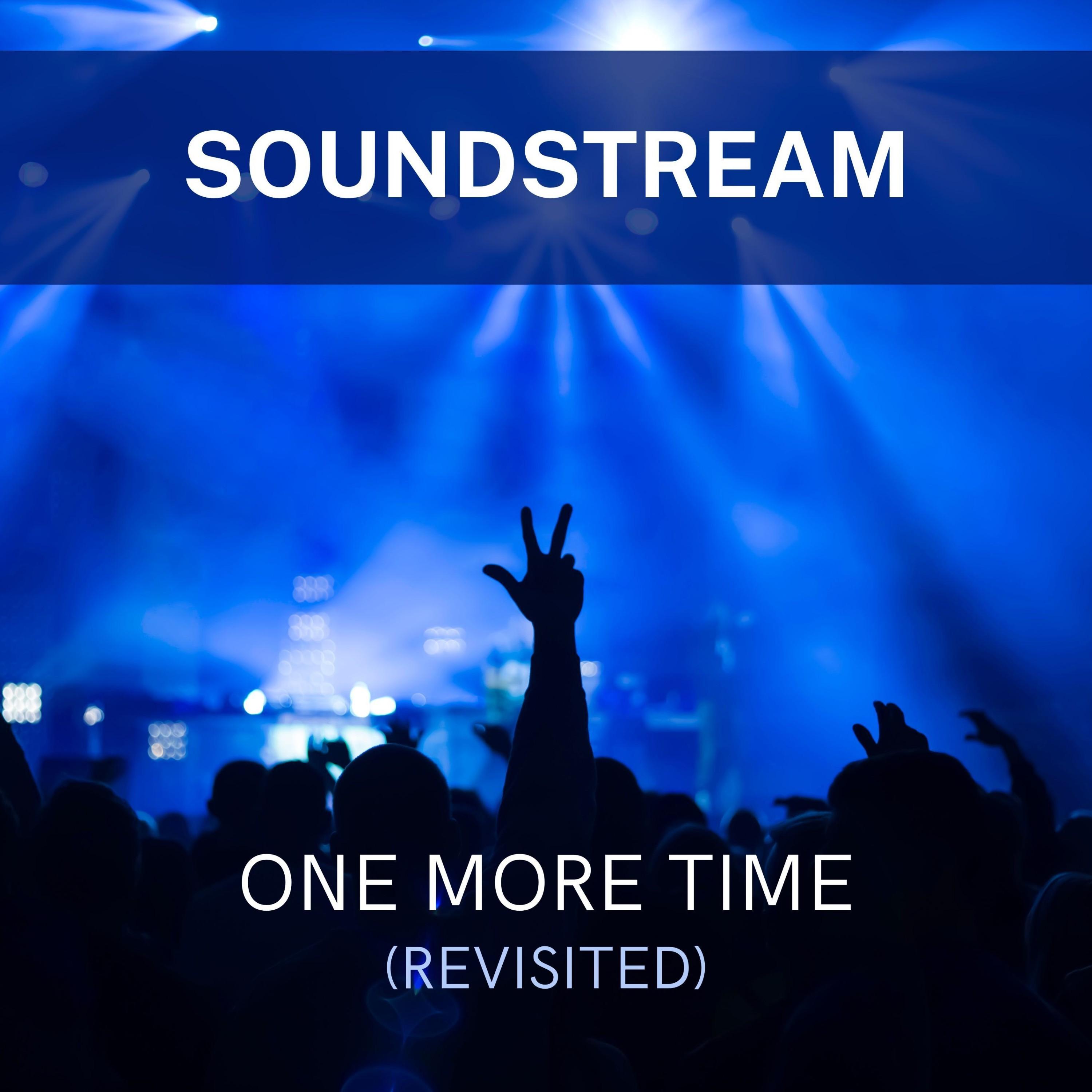 SOUNDSTREAM

ONE MORE TIME
(REVISITED)